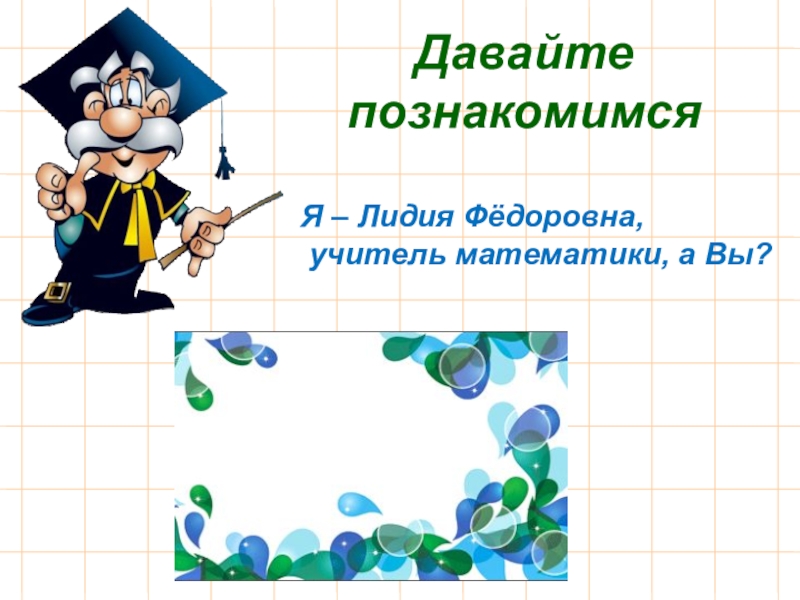 Давайте познакомимся

Я – Лидия Фёдоровна, учитель математики, а Вы?